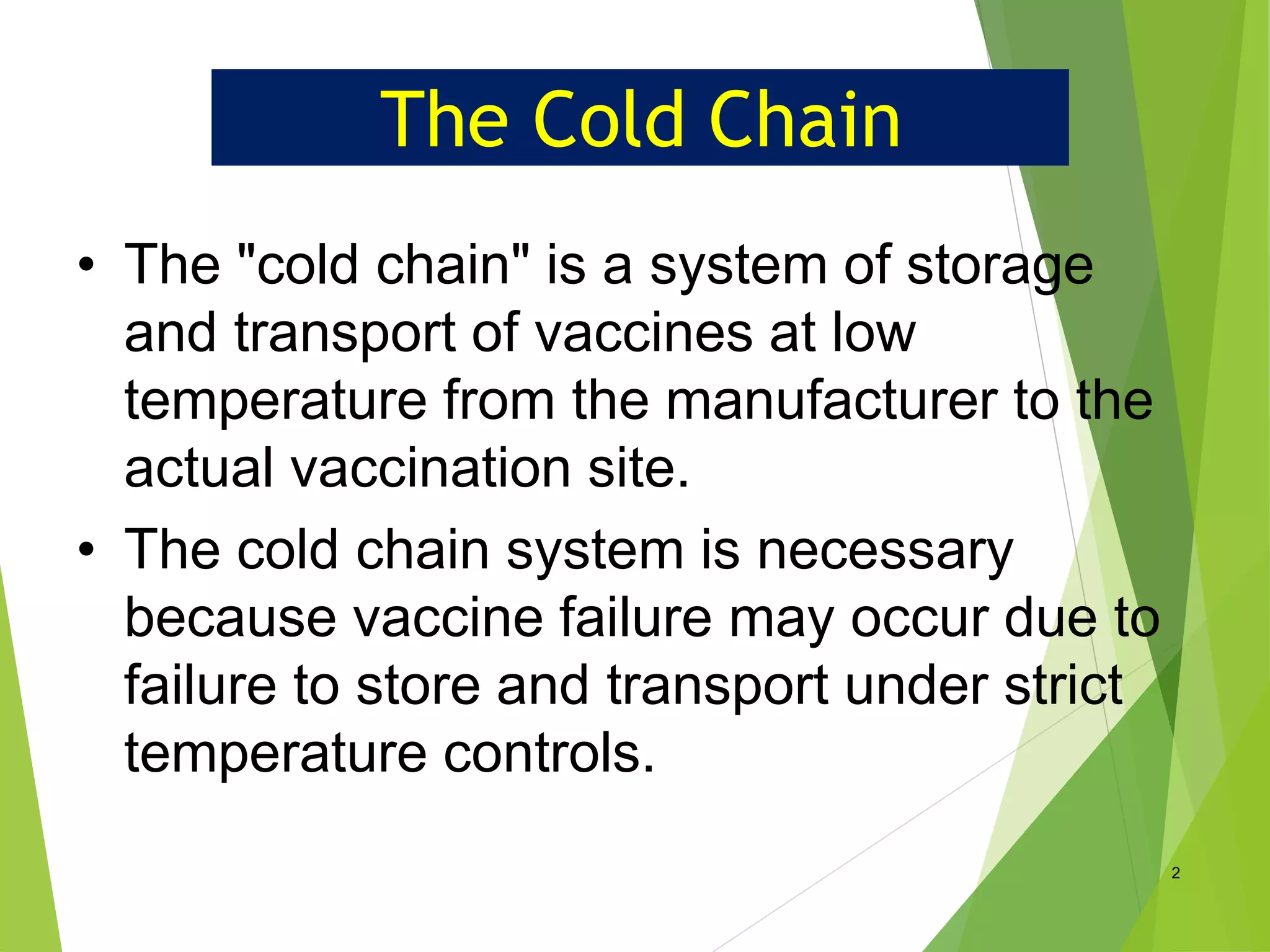 The Cold Chain

• The "cold chain" is a system of storage and transport of vaccines at low temperature from the manufacturer to the actual vaccination site.

• The cold chain system is necessary because vaccine failure may occur due to failure to store and transport under strict temperature controls.

2